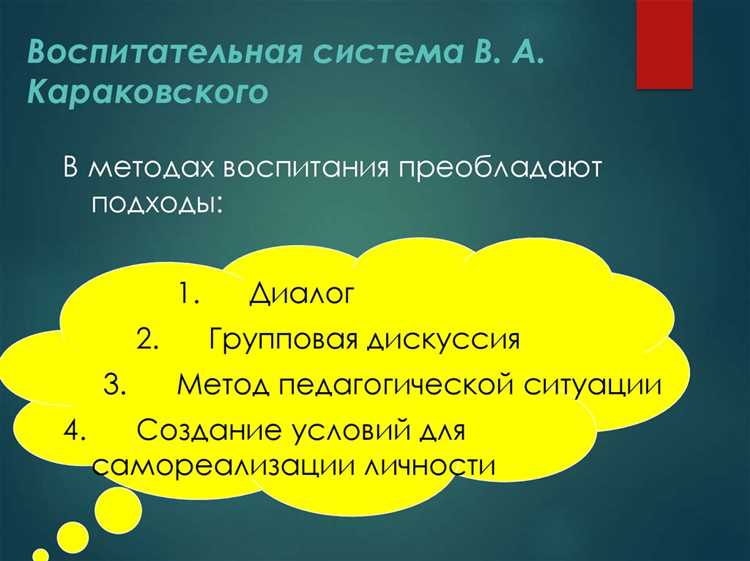 Воспитательная система В. А. Караковского

В методах воспитания преобладают подходы:

1. Диалог
2. Групповая дискуссия
3. Метод педагогической ситуации
4. Создание условий для самореализации личности